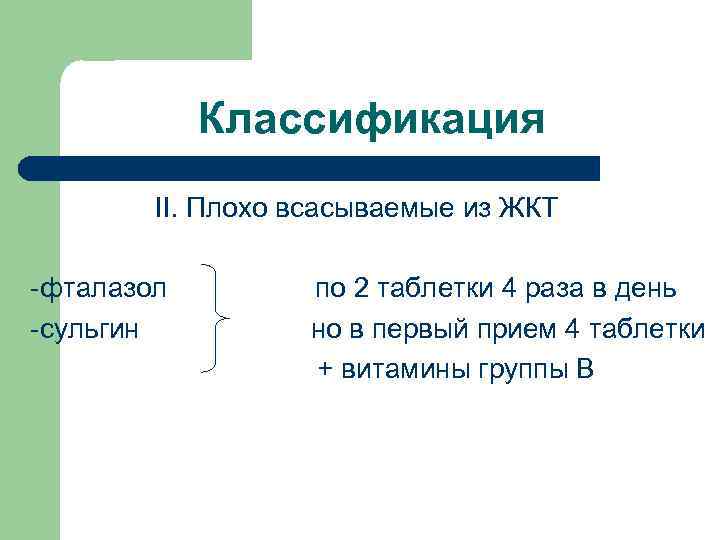 Классификация

II. Плохо всасываемые из ЖКТ

-фталазол
-сульгин

по 2 таблетки 4 раза в день
но в первый прием 4 таблетки
+ витамины группы В